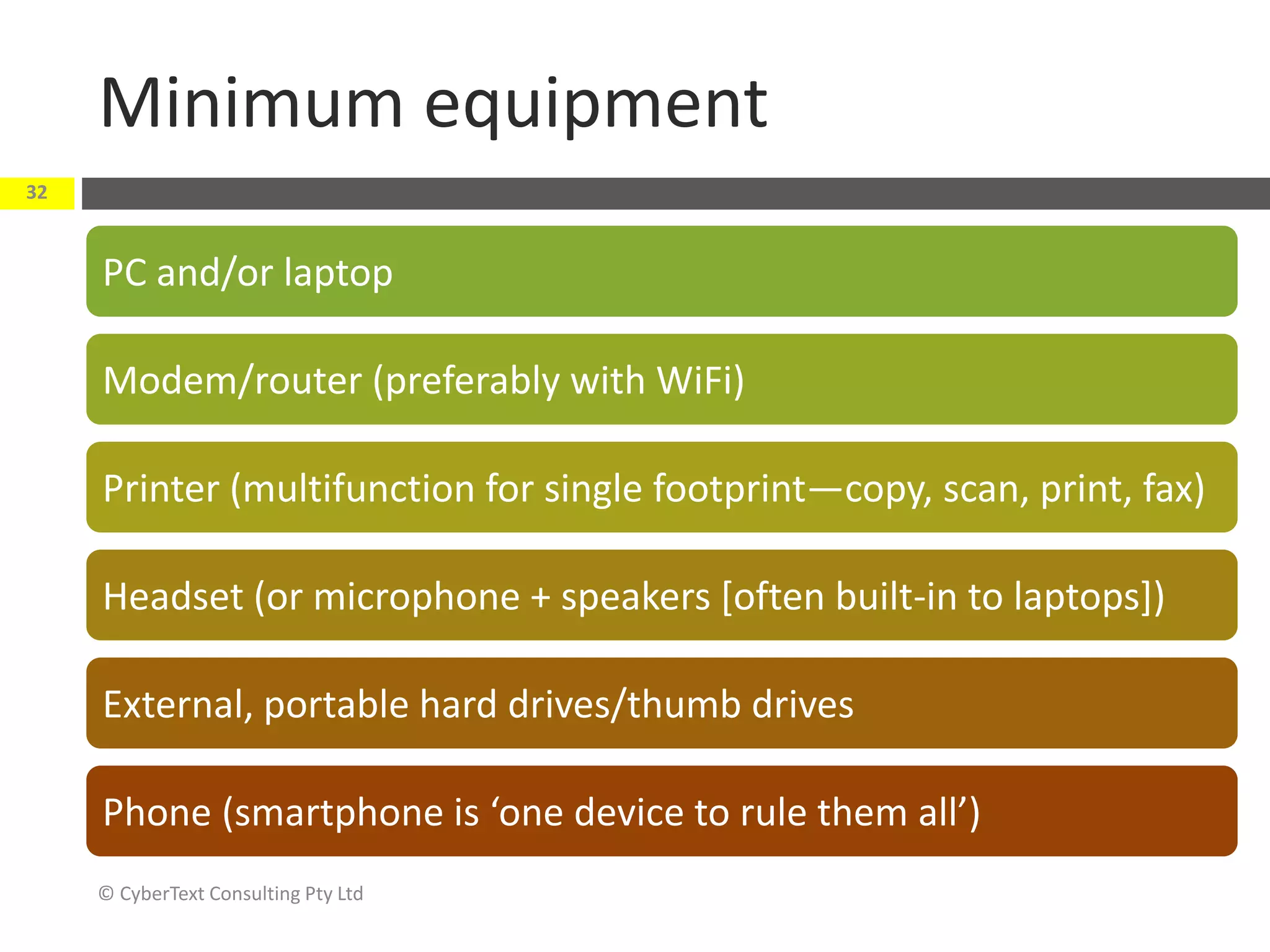 Minimum equipment

32

PC and/or laptop

Modem/router (preferably with WiFi)

Printer (multifunction for single footprint—copy, scan, print, fax)

Headset (or microphone + speakers [often built-in to laptops])

External, portable hard drives/thumb drives

Phone (smartphone is ‘one device to rule them all’)

© CyberText Consulting Pty Ltd